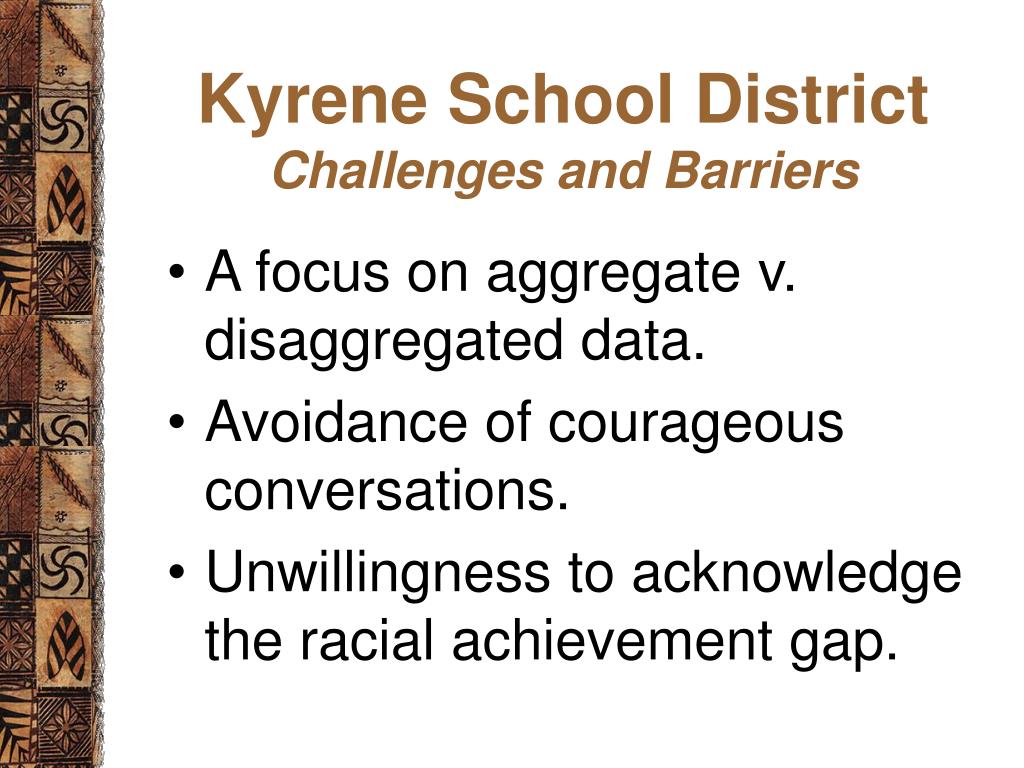 Kyrene School District
Challenges and Barriers

• A focus on aggregate v. disaggregated data.
• Avoidance of courageous conversations.
• Unwillingness to acknowledge the racial achievement gap.